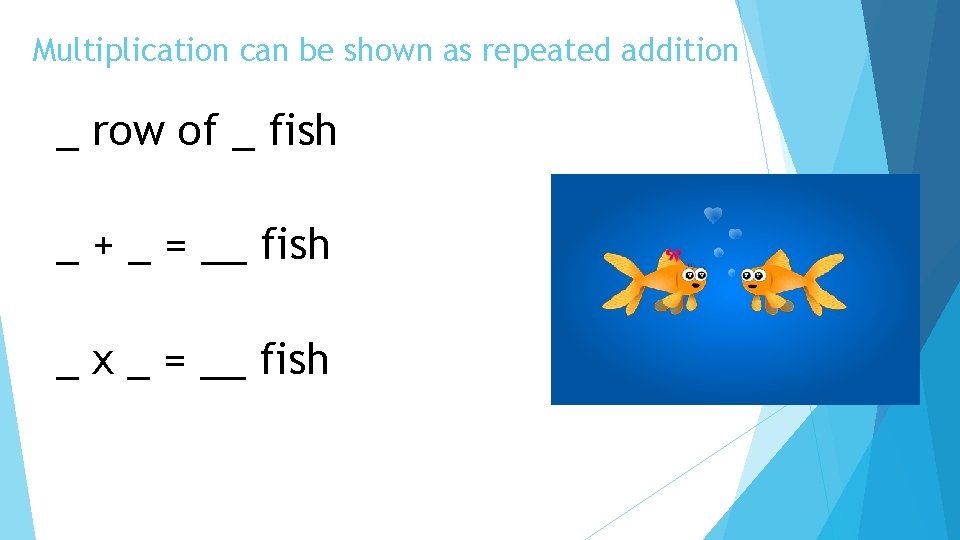 Multiplication can be shown as repeated addition

_ row of _ fish

_ + _ = __ fish

_ x _ = __ fish